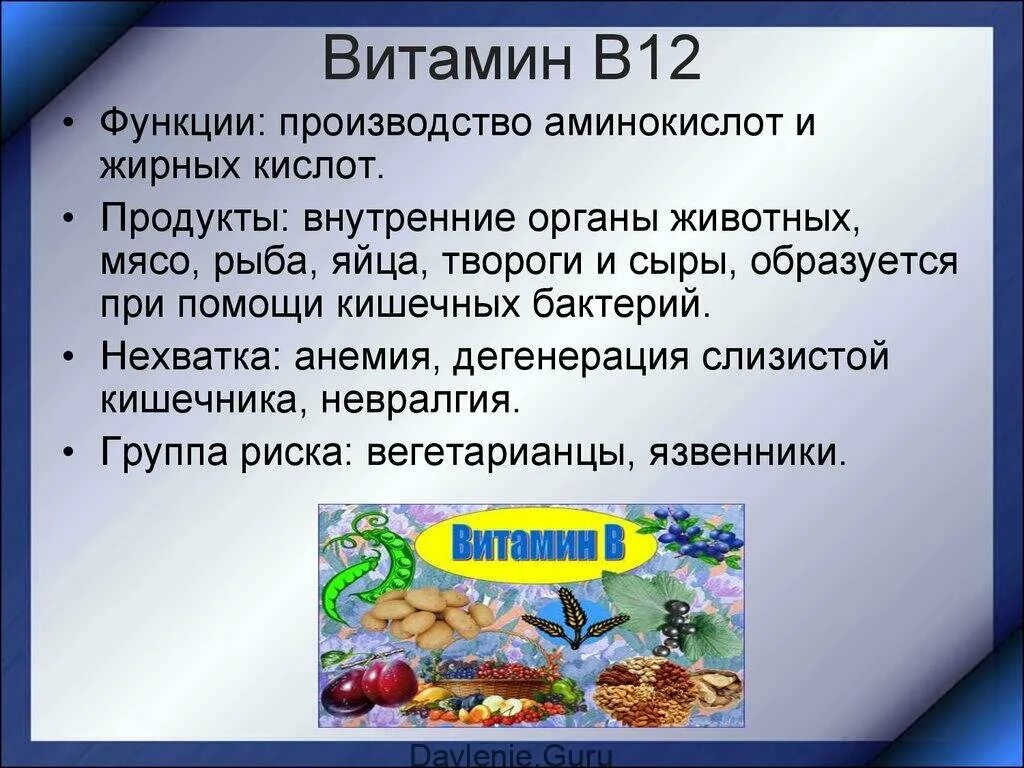 Витамин В12

• Функции: производство аминокислот и жирных кислот.

• Продукты: внутренние органы животных, мясо, рыба, яйца, твороги и сыры, образуется при помощи кишечных бактерий.

• Нехватка: анемия, дегенерация слизистой кишечника, невралгия.

• Группа риска: вегетарианцы, язвенники.

Витамин В

Davlenie.Guru